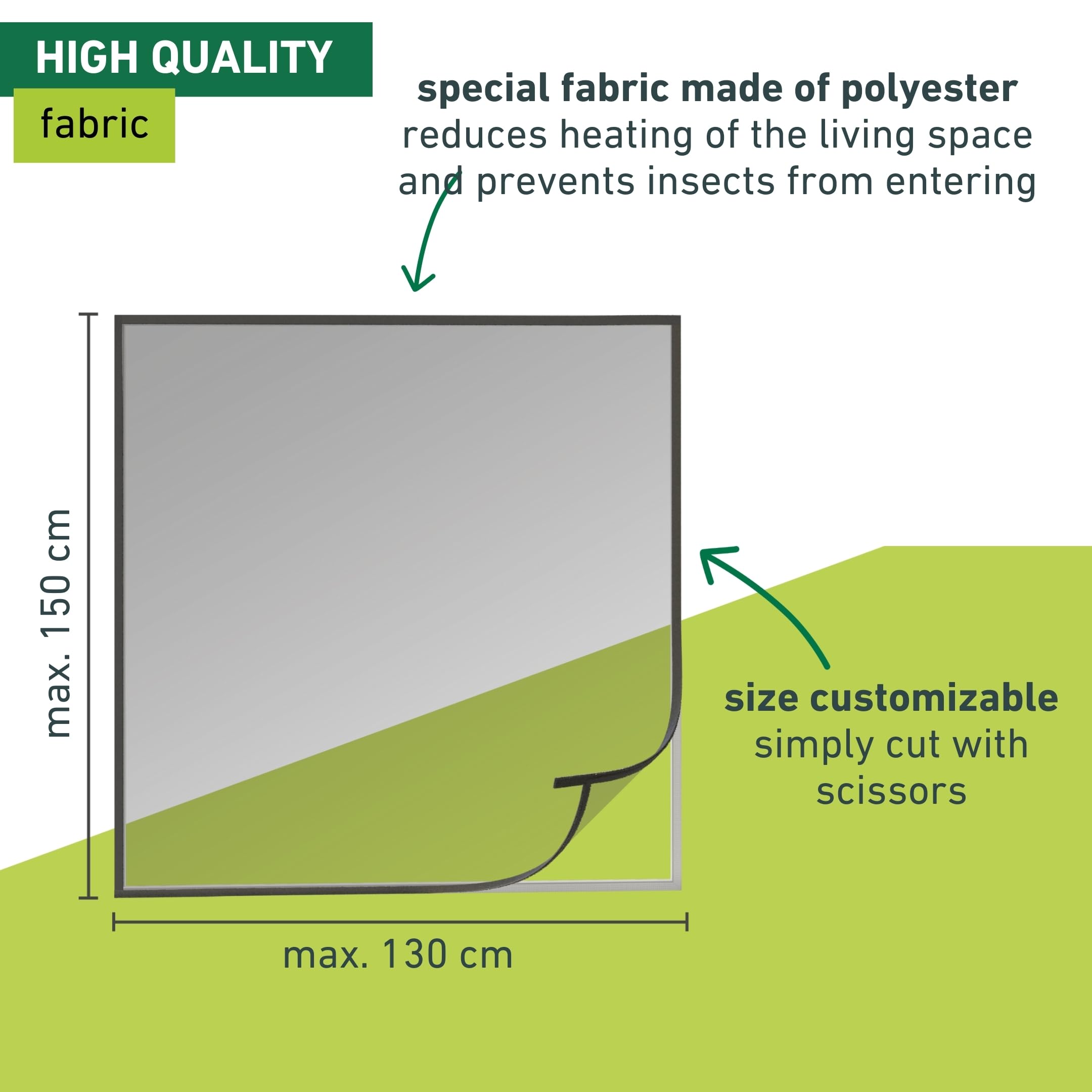 HIGH QUALITY
fabric

special fabric made of polyester
reduces heating of the living space and prevents insects from entering

max. 150 cm

size customizable
simply cut with scissors

max. 130 cm